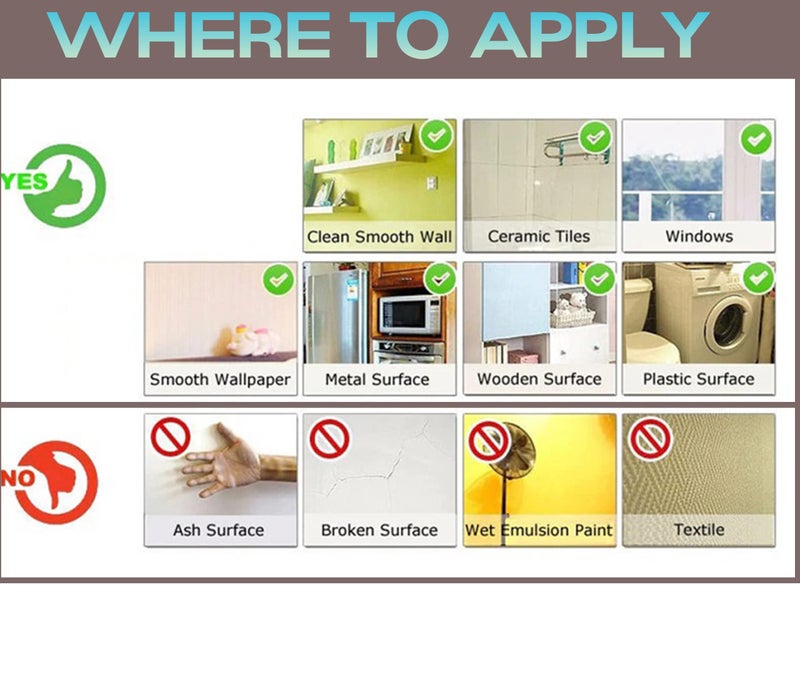 WHERE TO APPLY

YES

Clean Smooth Wall

Ceramic Tiles

Windows

Smooth Wallpaper

Metal Surface

Wooden Surface

Plastic Surface

NO

Ash Surface

Broken Surface

Wet Emulsion Paint

Textile